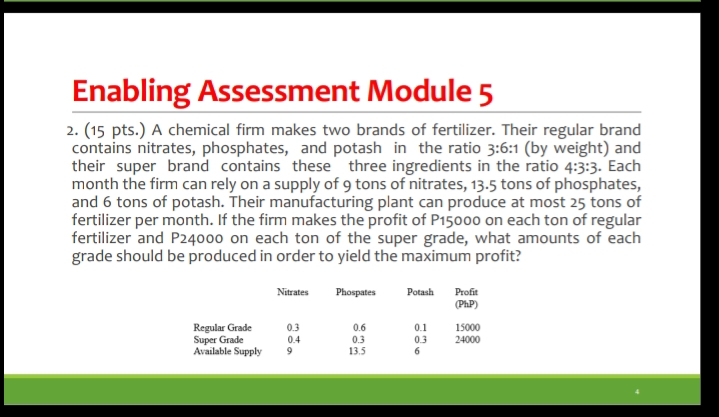 Enabling Assessment Module 5

2. (15 pts.) A chemical firm makes two brands of fertilizer. Their regular brand contains nitrates, phosphates, and potash in the ratio 3:6:1 (by weight) and their super brand contains these three ingredients in the ratio 4:3:3. Each month the firm can rely on a supply of 9 tons of nitrates, 13.5 tons of phosphates, and 6 tons of potash. Their manufacturing plant can produce at most 25 tons of fertilizer per month. If the firm makes the profit of P15000 on each ton of regular fertilizer and P24000 on each ton of the super grade, what amounts of each grade should be produced in order to yield the maximum profit?

| | Nitrates | Phospates | Potash | Profit (PhP) |
|---|---|---|---|---|
| Regular Grade | 0.3 | 0.6 | 0.1 | 15000 |
| Super Grade | 0.4 | 0.3 | 0.3 | 24000 |
| Available Supply | 9 | 13.5 | 6 | |

4